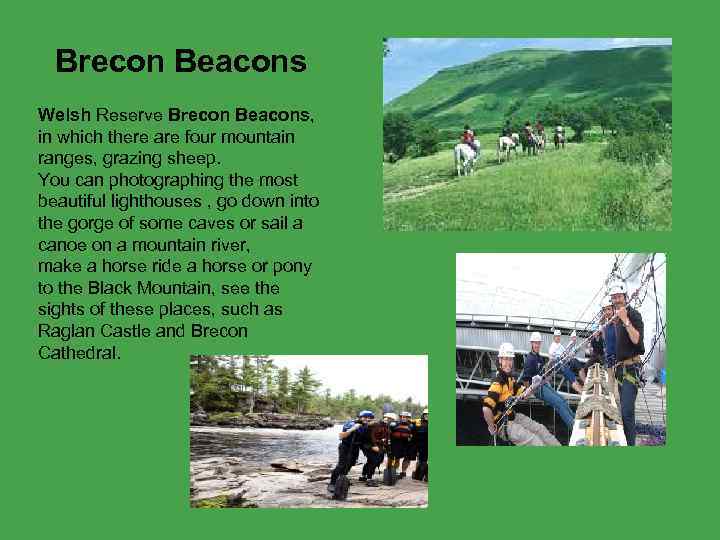 Brecon Beacons

Welsh Reserve Brecon Beacons, in which there are four mountain ranges, grazing sheep.
You can photographing the most beautiful lighthouses , go down into the gorge of some caves or sail a canoe on a mountain river,
make a horse ride a horse or pony to the Black Mountain, see the sights of these places, such as Raglan Castle and Brecon Cathedral.